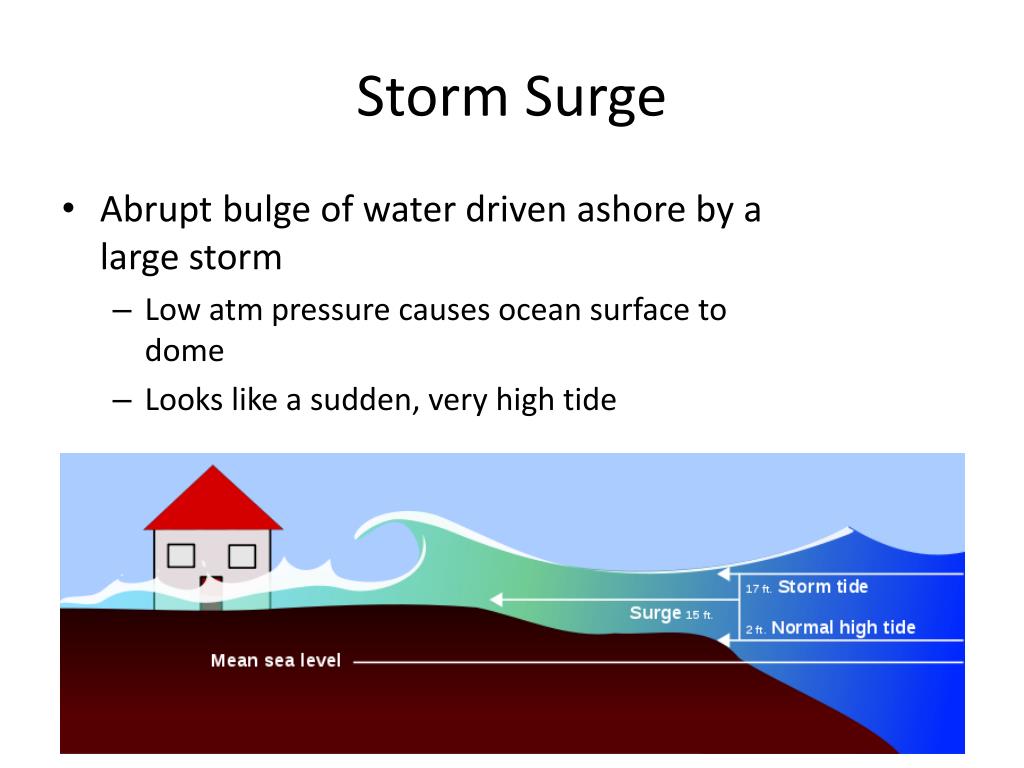 Storm Surge

• Abrupt bulge of water driven ashore by a large storm
– Low atm pressure causes ocean surface to dome
– Looks like a sudden, very high tide

17 ft. Storm tide
Surge 15 ft.
2 ft. Normal high tide
Mean sea level